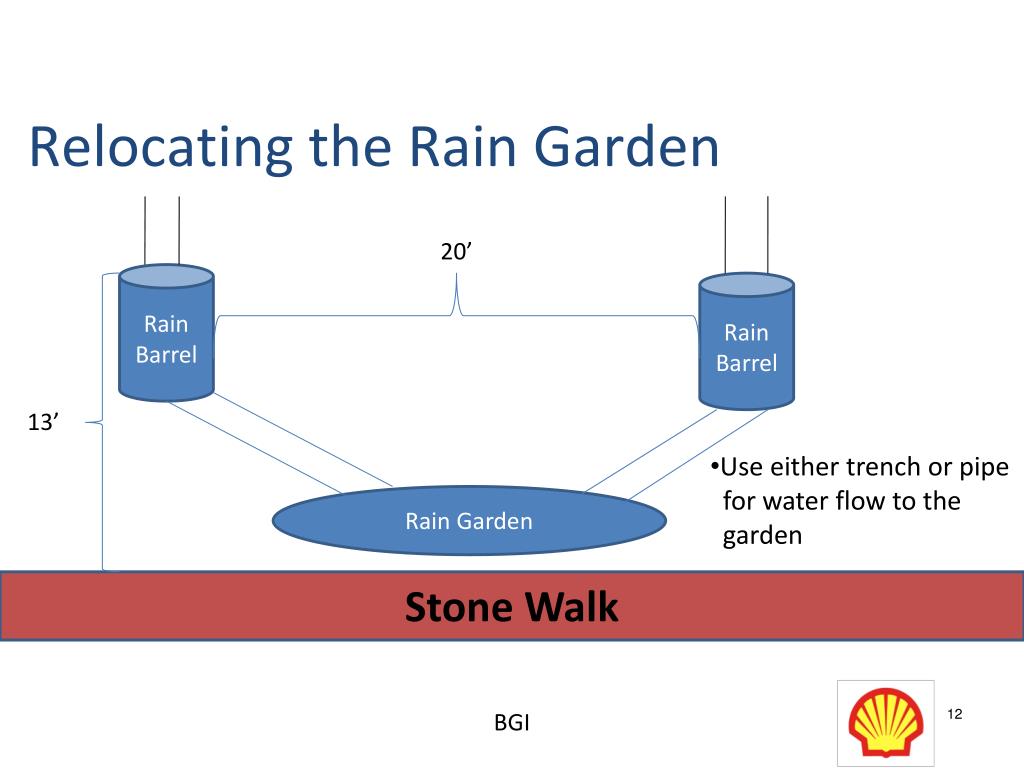 Relocating the Rain Garden

20’

Rain Barrel

Rain Barrel

13’

•Use either trench or pipe for water flow to the garden

Rain Garden

Stone Walk

BGI

12